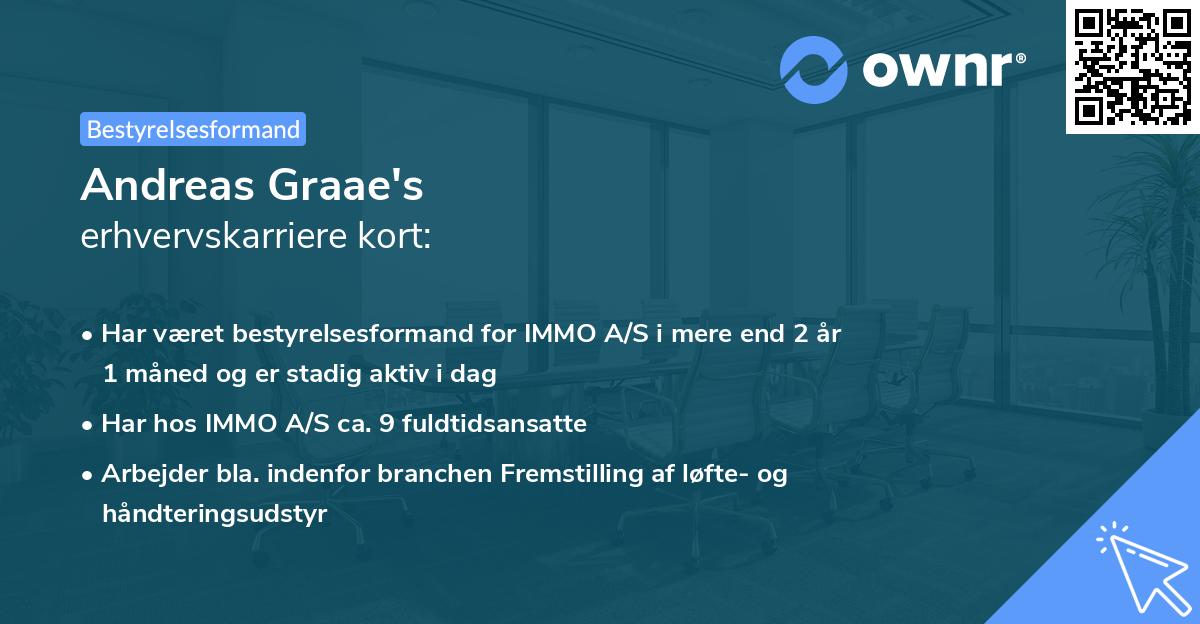 ownr®

Bestyrelsesformand

Andreas Graae's
erhvervskarriere kort:

• Har været bestyrelsesformand for IMMO A/S i mere end 2 år 1 måned og er stadig aktiv i dag
• Har hos IMMO A/S ca. 9 fuldtidsansatte
• Arbejder bla. indenfor branchen Fremstilling af løfte- og håndteringsudstyr